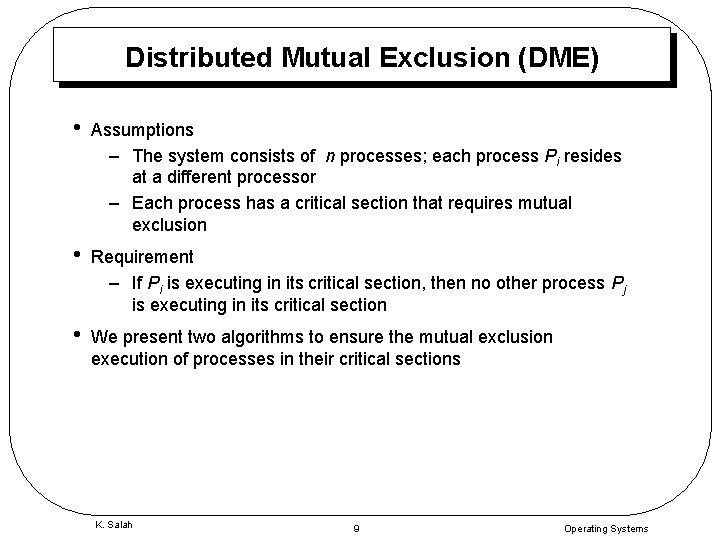 Distributed Mutual Exclusion (DME)

• Assumptions
– The system consists of $n$ processes; each process $P_i$ resides at a different processor
– Each process has a critical section that requires mutual exclusion

• Requirement
– If $P_i$ is executing in its critical section, then no other process $P_j$ is executing in its critical section

• We present two algorithms to ensure the mutual exclusion execution of processes in their critical sections

K. Salah

9

Operating Systems